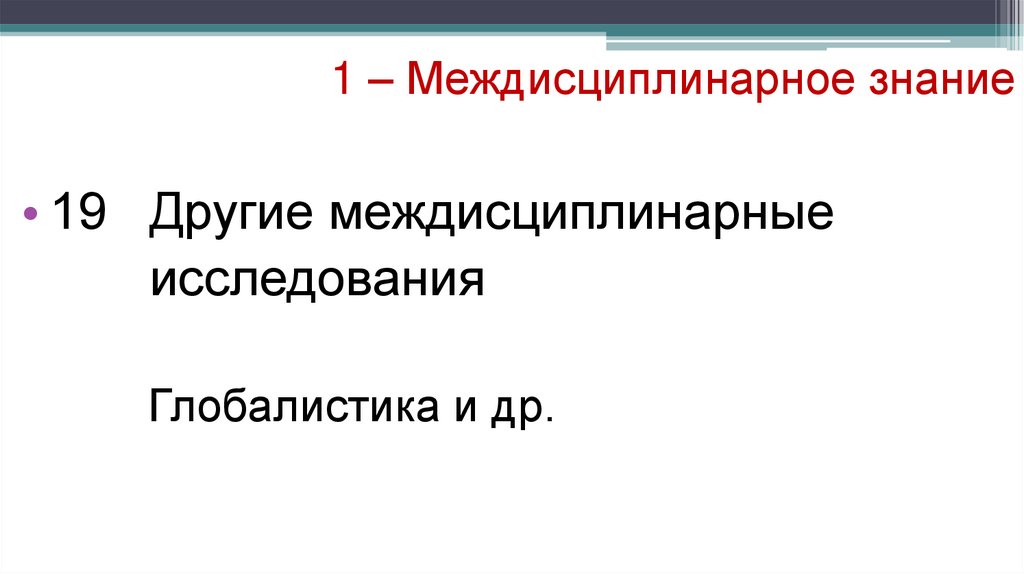 1 – Междисциплинарное знание

• 19 Другие междисциплинарные исследования

Глобалистика и др.